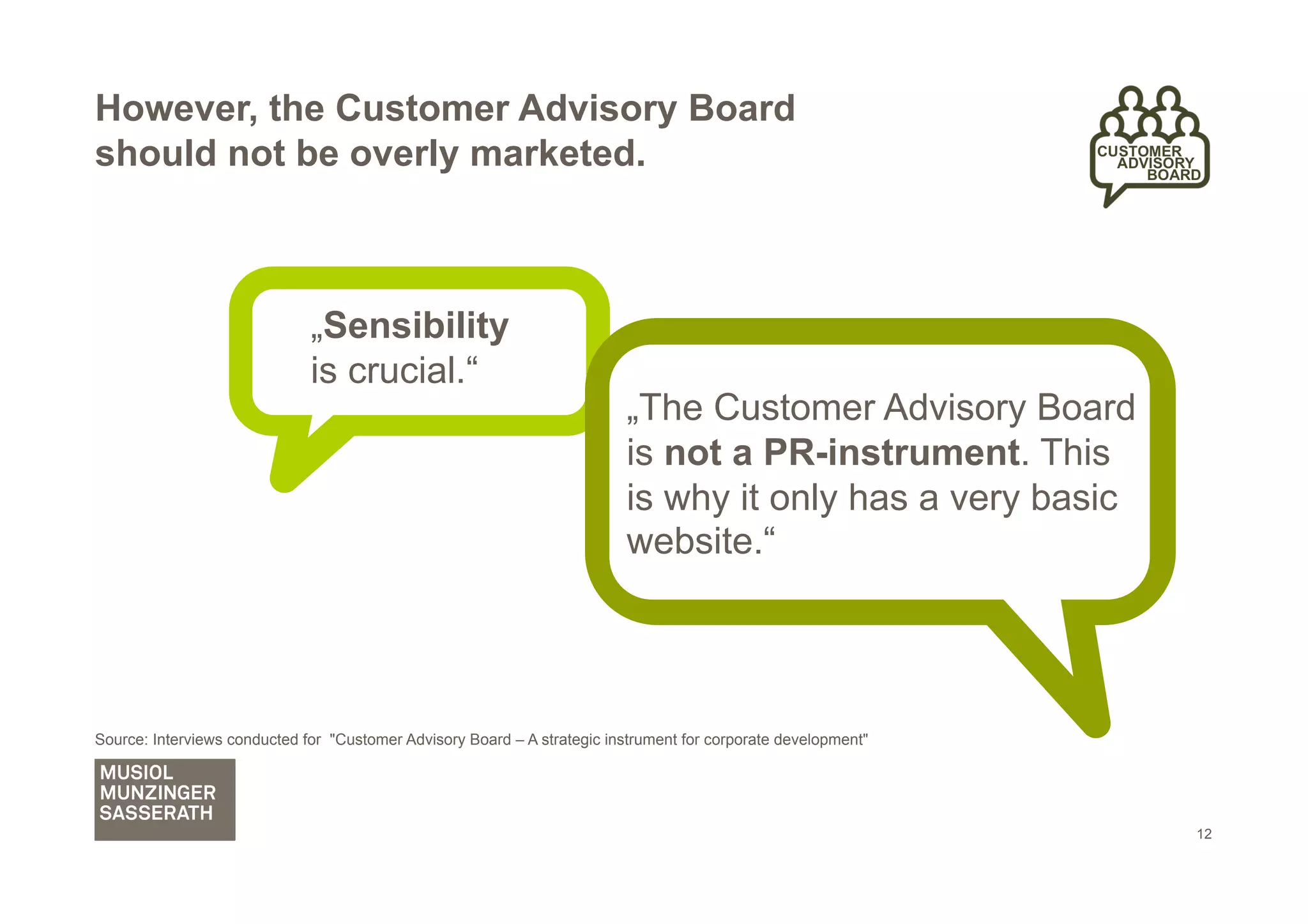 However, the Customer Advisory Board should not be overly marketed.

CUSTOMER ADVISORY BOARD

„Sensibility is crucial.“

„The Customer Advisory Board is not a PR-instrument. This is why it only has a very basic website.“

Source: Interviews conducted for "Customer Advisory Board – A strategic instrument for corporate development"

MUSIOL MUNZINGER SASSERATH

12